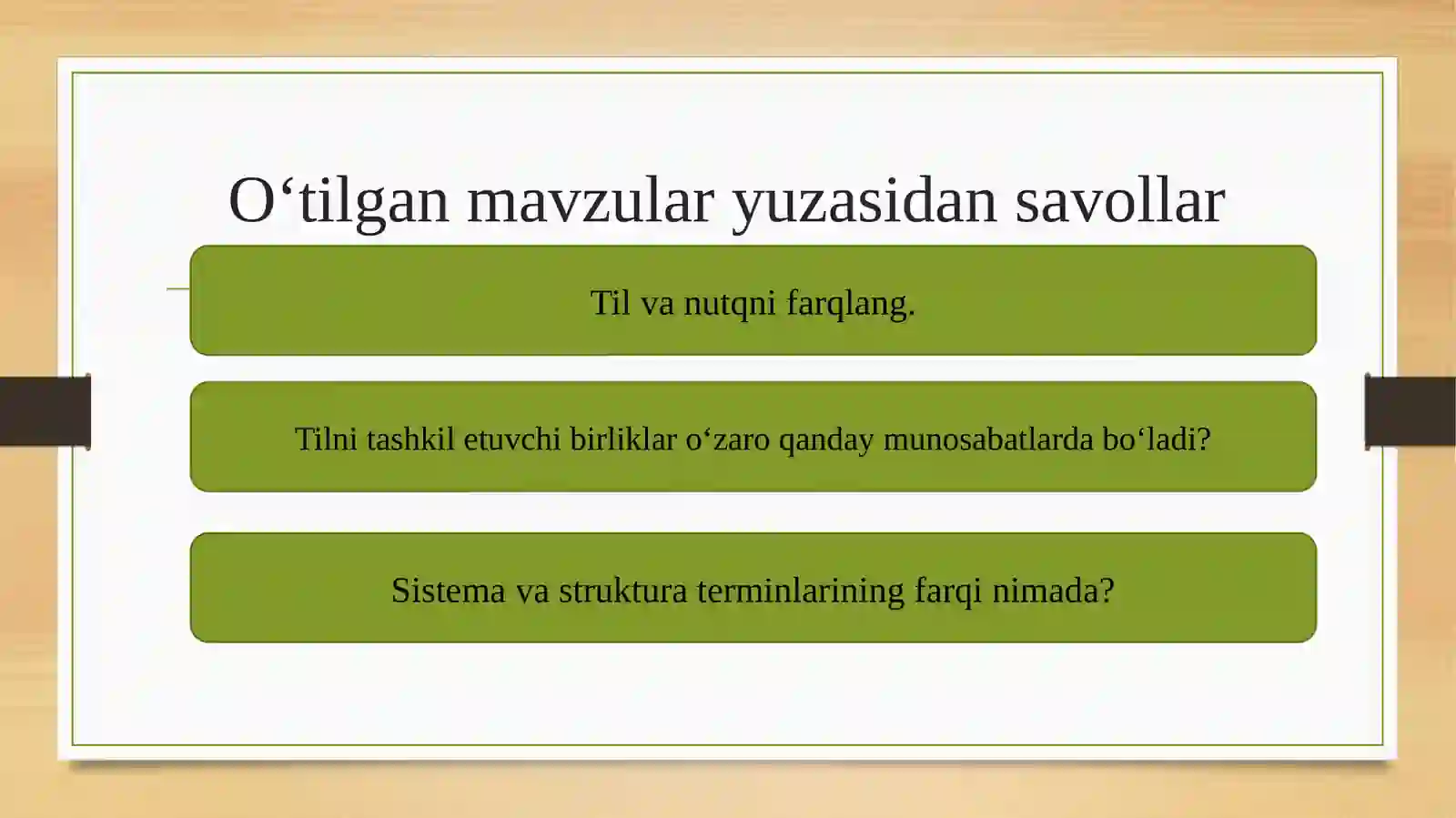 O‘tilgan mavzular yuzasidan savollar

Til va nutqni farqlang.

Tilni tashkil etuvchi birliklar o‘zaro qanday munosabatlarda bo‘ladi?

Sistema va struktura terminlarining farqi nimada?